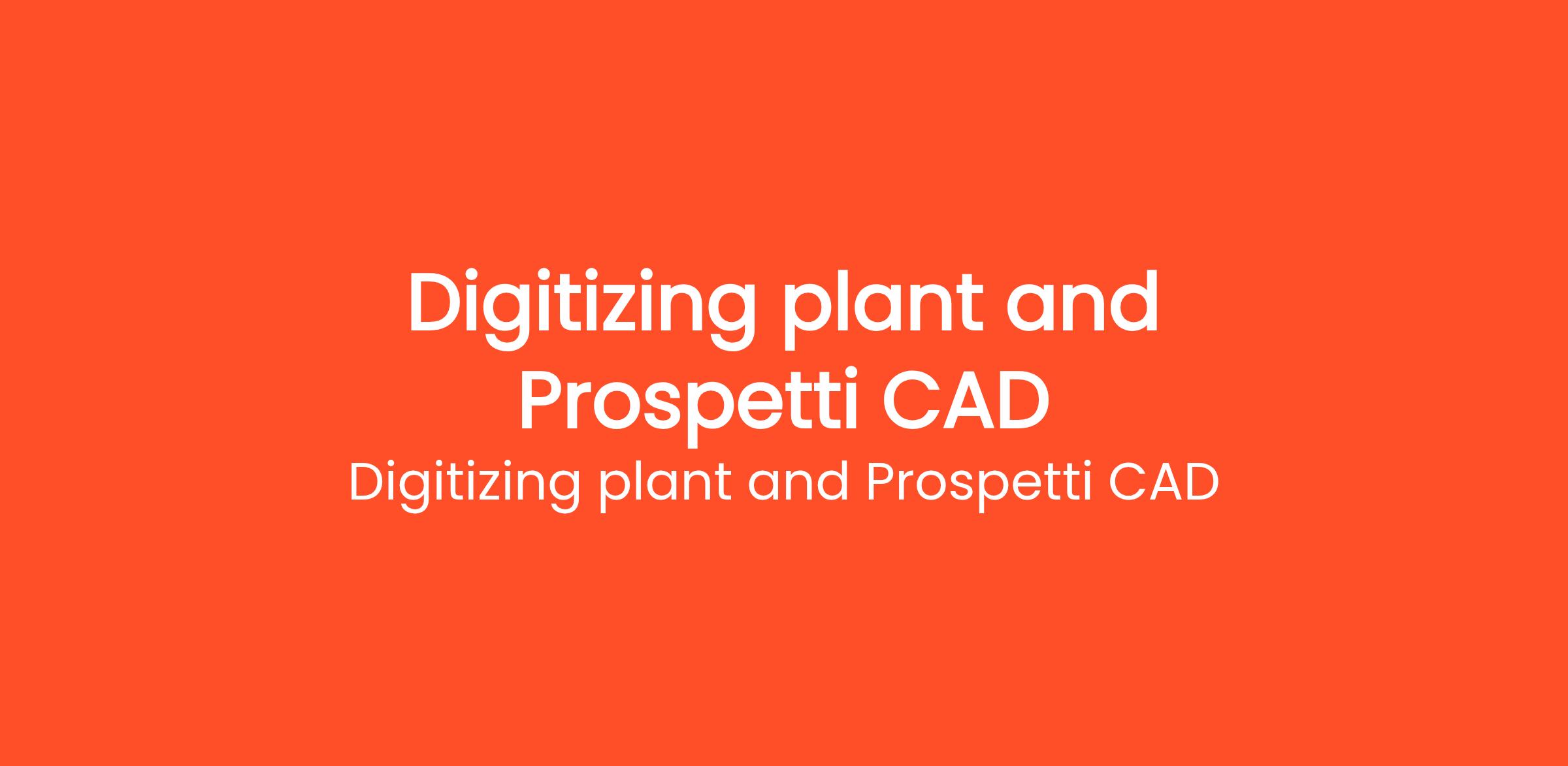 Digitizing plant and Prospetti CAD

Digitizing plant and Prospetti CAD